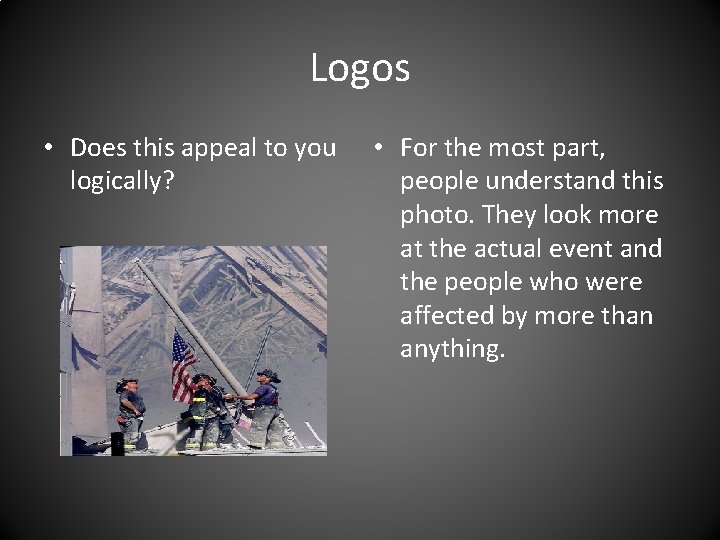 Logos

• Does this appeal to you logically?

• For the most part, people understand this photo. They look more at the actual event and the people who were affected by more than anything.